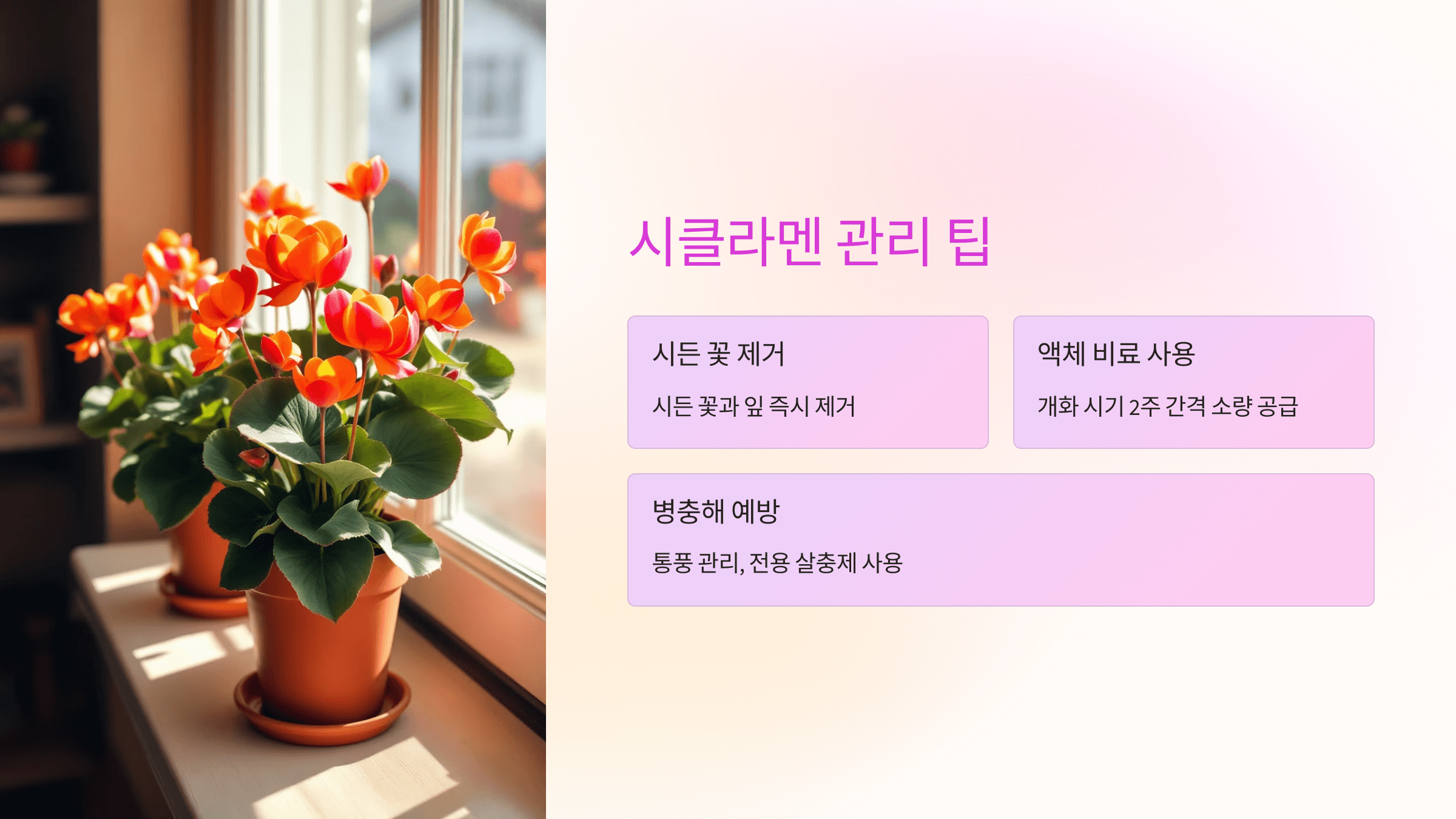 시클라멘 관리 팁

시든 꽃 제거

시든 꽃과 잎 즉시 제거

액체 비료 사용

개화 시기 2주 간격 소량 공급

병충해 예방

통풍 관리, 전용 살충제 사용